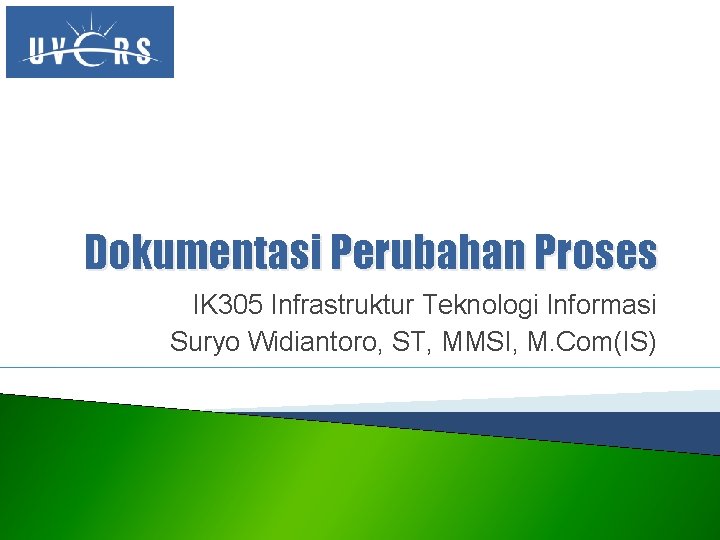 UVERS

Dokumentasi Perubahan Proses

IK305 Infrastruktur Teknologi Informasi
Suryo Widiantoro, ST, MMSI, M.Com(IS)